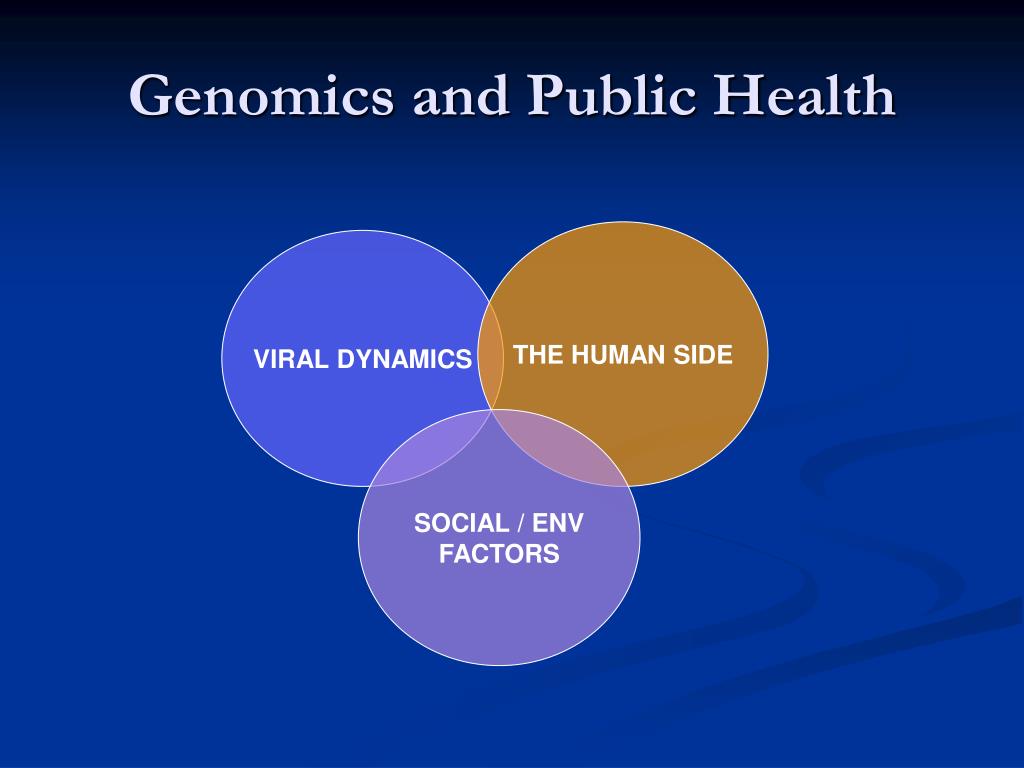 Genomics and Public Health

VIRAL DYNAMICS

THE HUMAN SIDE

SOCIAL / ENV FACTORS